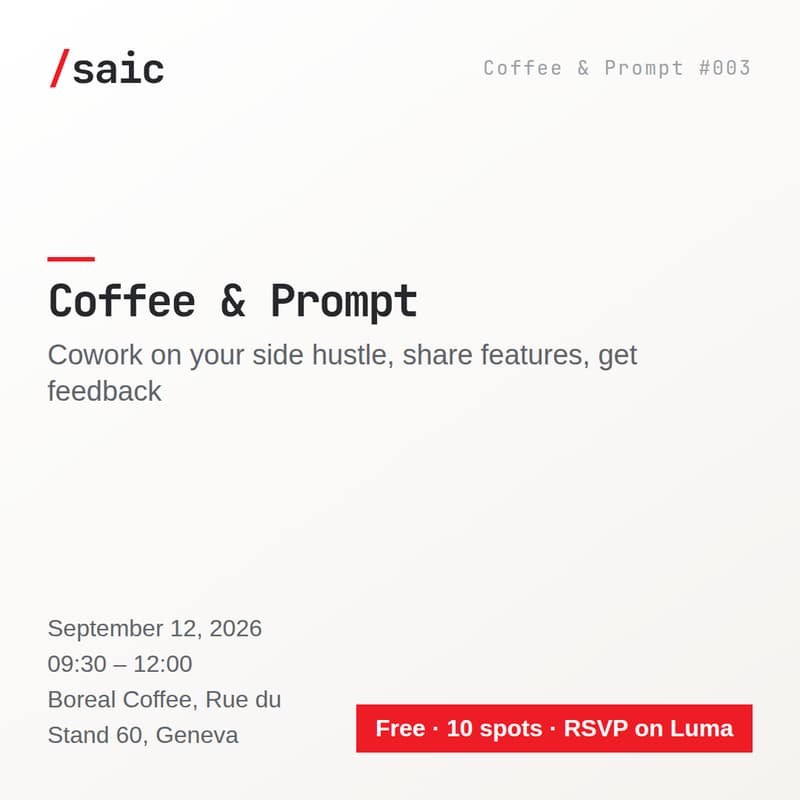 /saic

Coffee & Prompt #003

Coffee & Prompt

Cowork on your side hustle, share features, get feedback

September 12, 2026
09:30 – 12:00
Boreal Coffee, Rue du Stand 60, Geneva

Free · 10 spots · RSVP on Luma